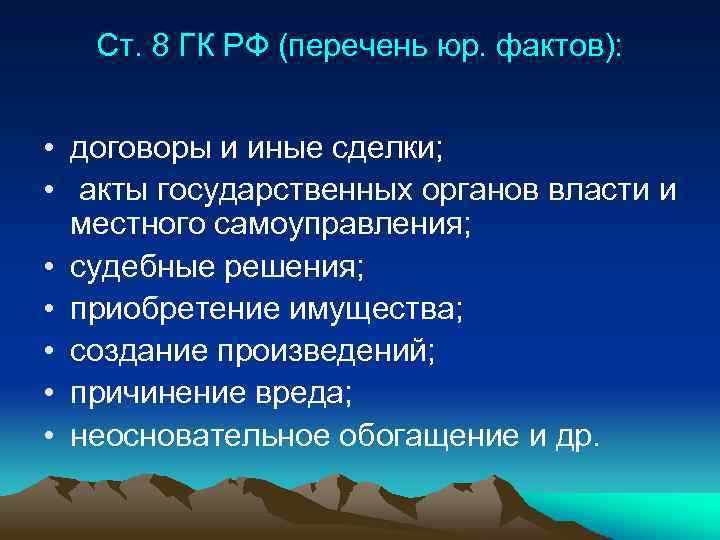 Ст. 8 ГК РФ (перечень юр. фактов):

• договоры и иные сделки;
• акты государственных органов власти и местного самоуправления;
• судебные решения;
• приобретение имущества;
• создание произведений;
• причинение вреда;
• неосновательное обогащение и др.